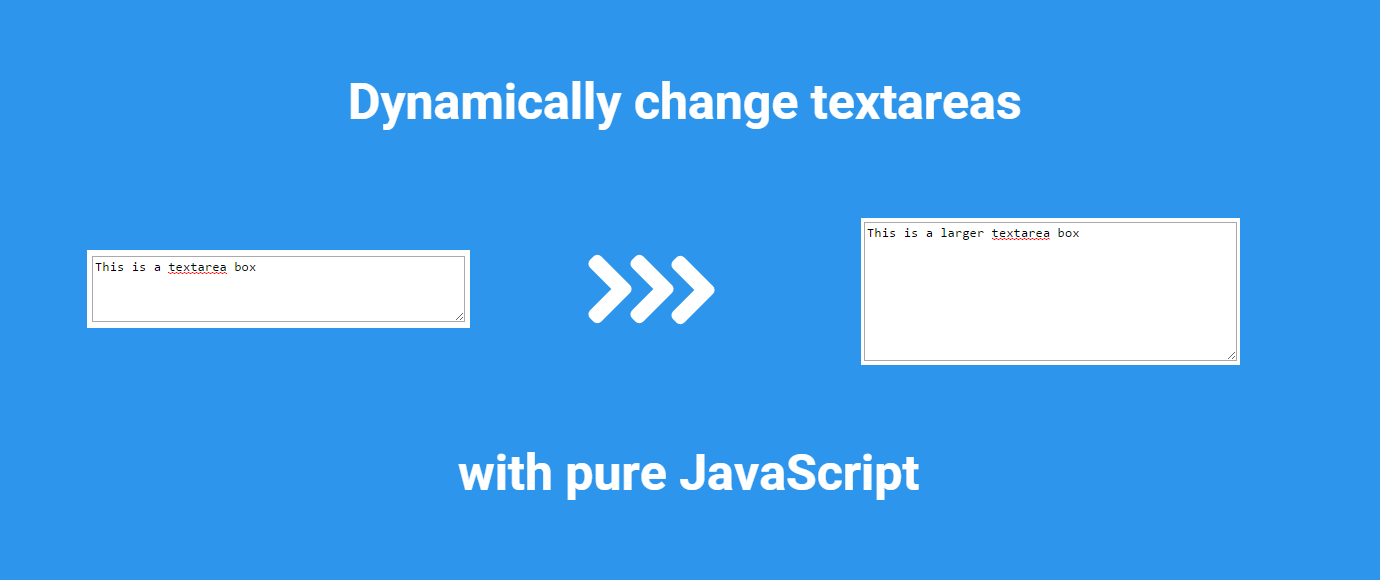 Dynamically change textareas

This is a textarea box

This is a larger textarea box

with pure JavaScript